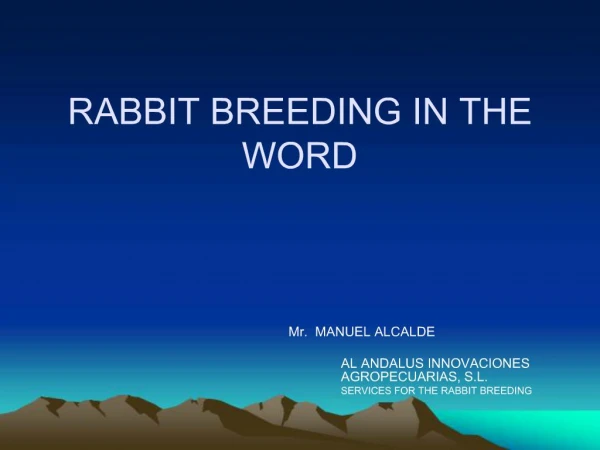 RABBIT BREEDING IN THE WORD

Mr. MANUEL ALCALDE

AL ANDALUS INNOVACIONES AGROPECUARIAS, S.L.
SERVICES FOR THE RABBIT BREEDING